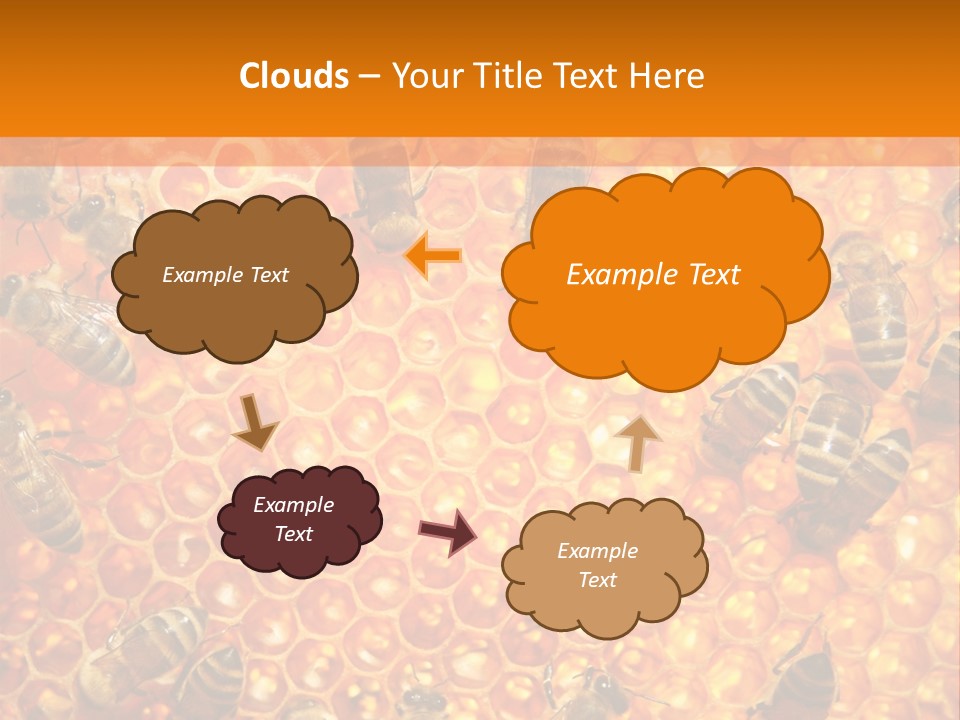 Clouds – Your Title Text Here

Example Text

Example Text

Example Text

Example Text